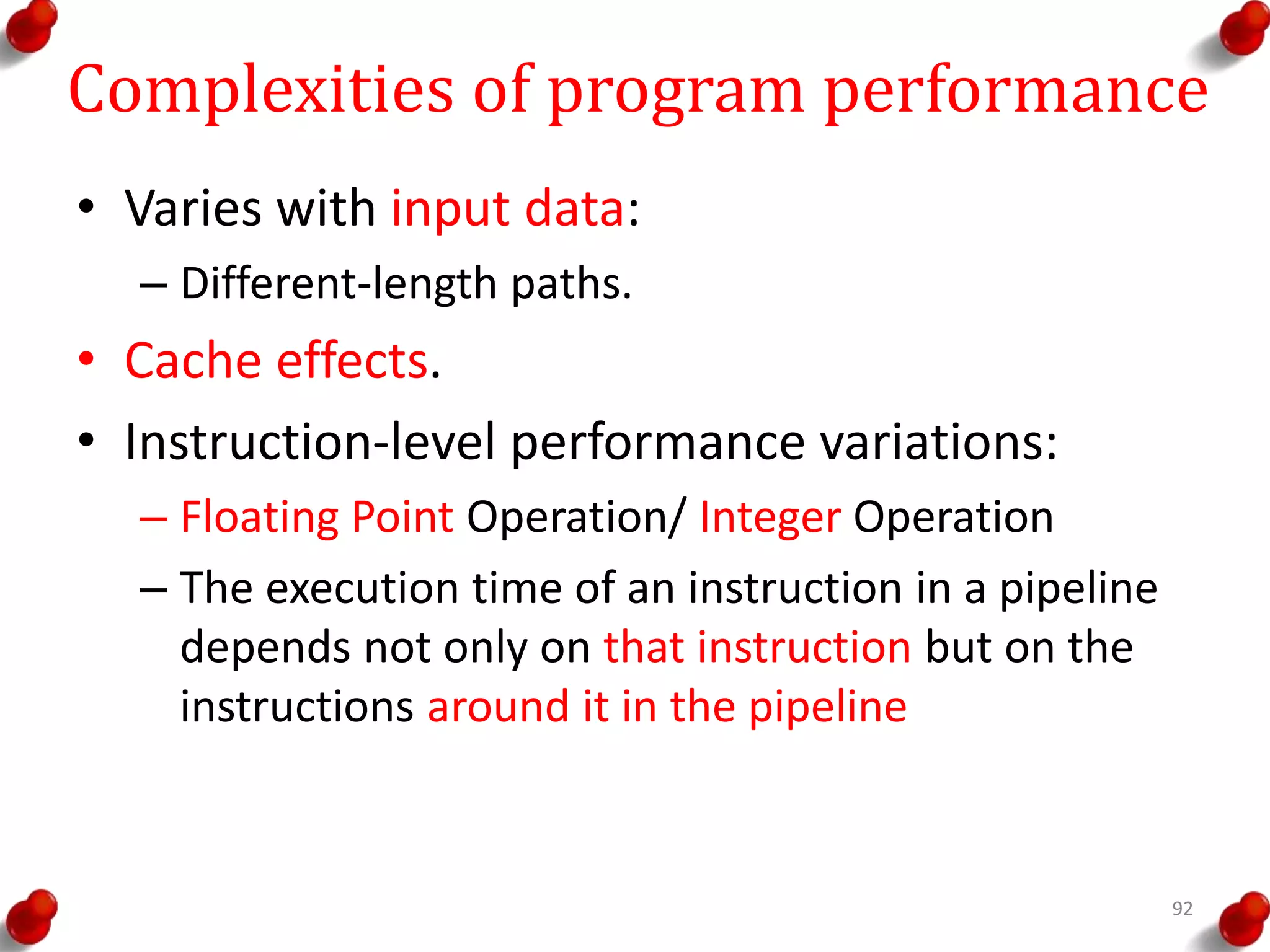 Complexities of program performance

• Varies with input data:
  – Different-length paths.
• Cache effects.
• Instruction-level performance variations:
  – Floating Point Operation/ Integer Operation
  – The execution time of an instruction in a pipeline depends not only on that instruction but on the instructions around it in the pipeline

92